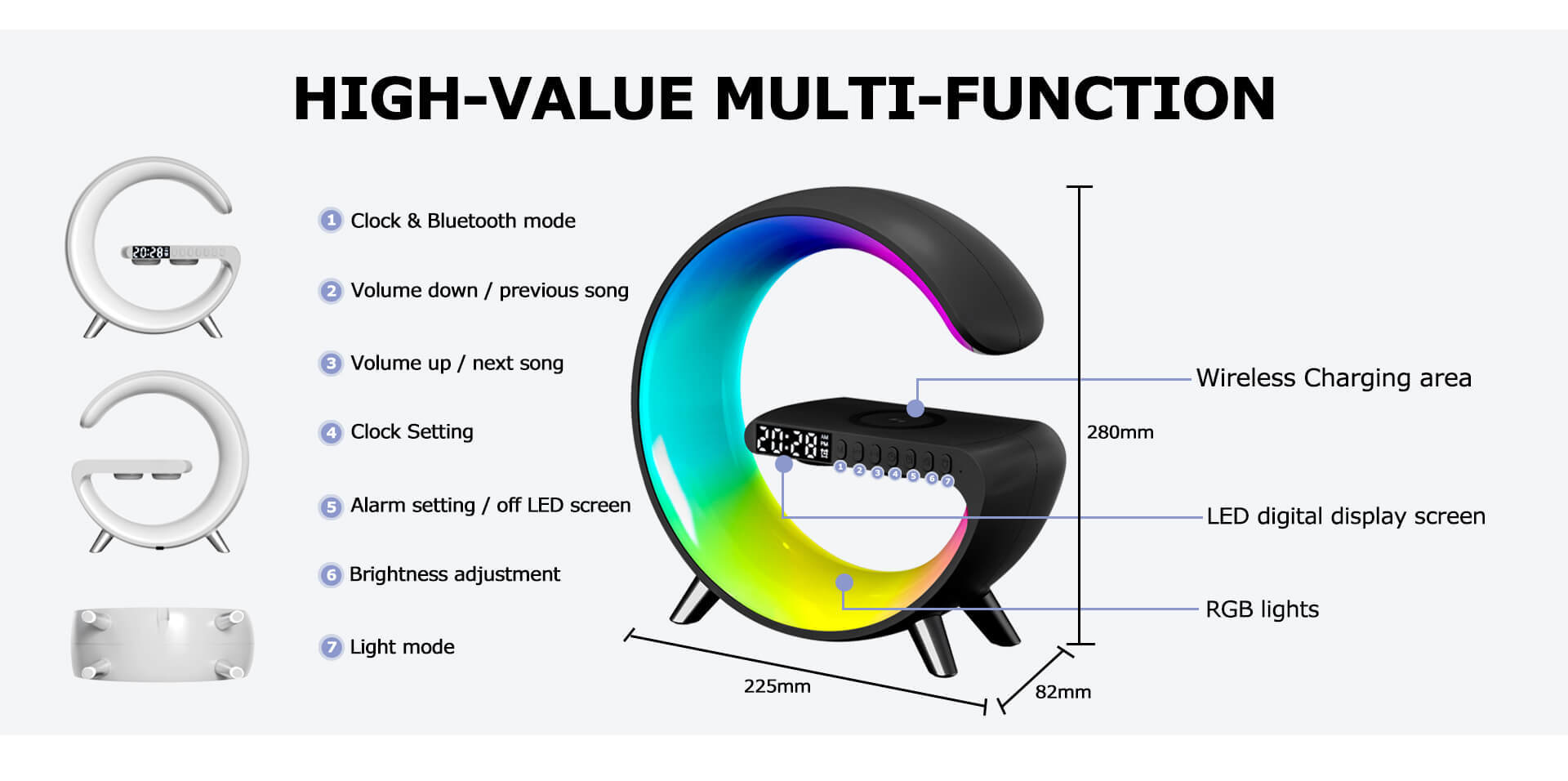 HIGH-VALUE MULTI-FUNCTION

20:28

1 Clock & Bluetooth mode

2 Volume down / previous song

3 Volume up / next song

4 Clock Setting

5 Alarm setting / off LED screen

6 Brightness adjustment

7 Light mode

20:28

1 2 3 4 5 6 7

Wireless Charging area

280mm

LED digital display screen

RGB lights

225mm

82mm